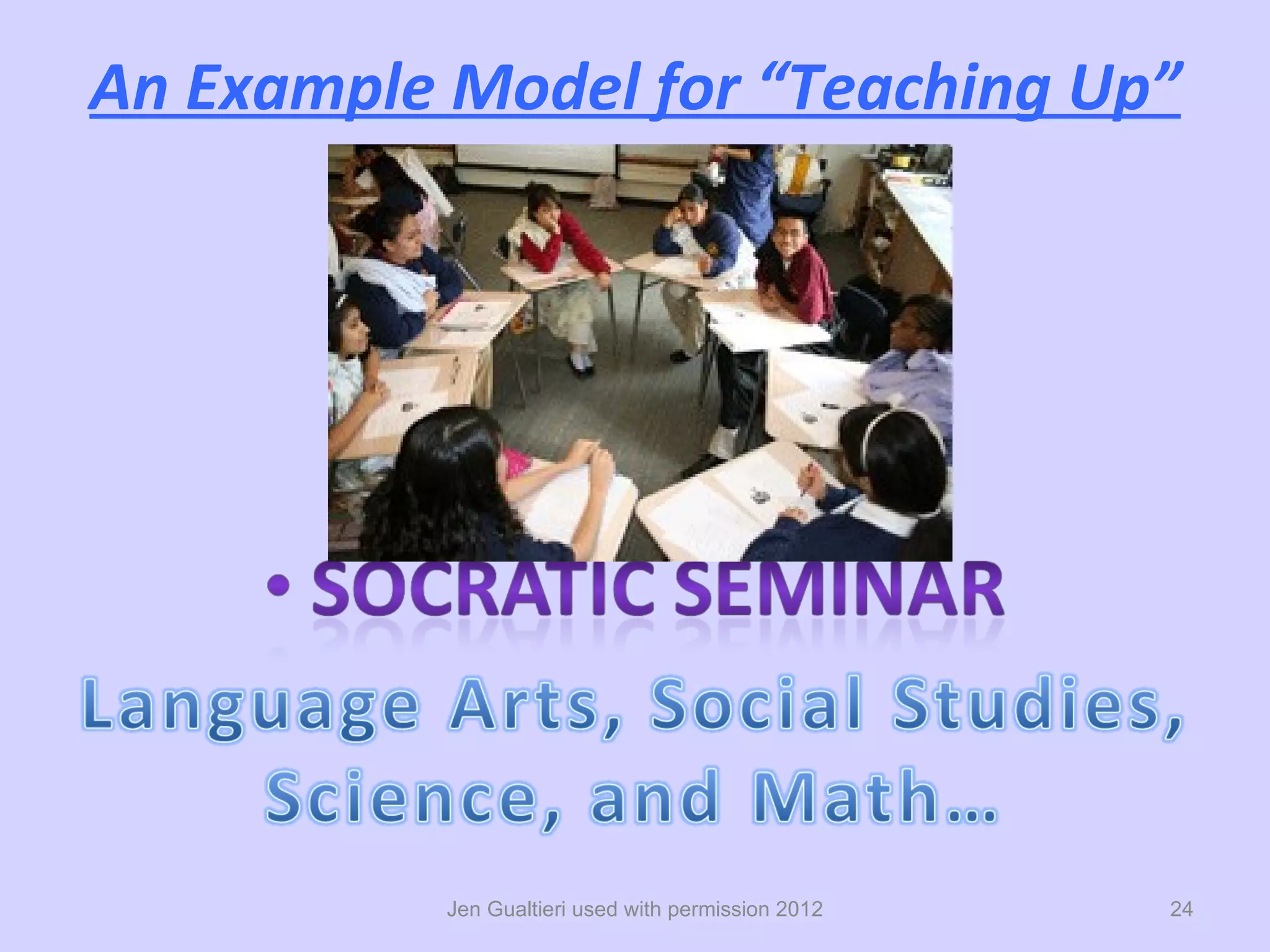 An Example Model for “Teaching Up”

• SOCRATIC SEMINAR

Language Arts, Social Studies, Science, and Math…

Jen Gualtieri used with permission 2012

24